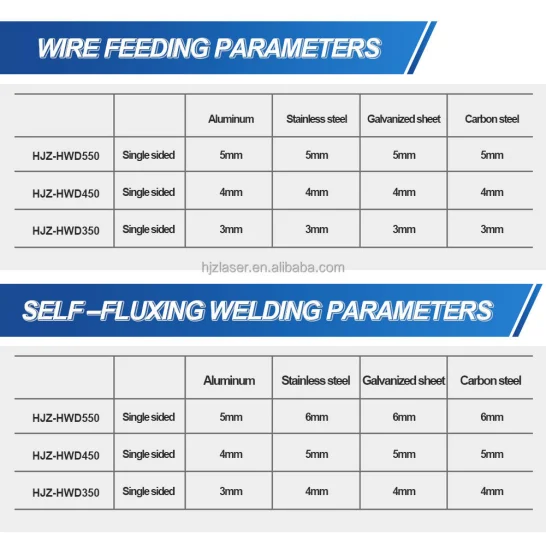 WIRE FEEDING PARAMETERS

| | | Aluminum | Stainless steel | Galvanized sheet | Carbon steel |
|---|---|---|---|---|---|
| HJZ-HWD550 | Single sided | 5mm | 5mm | 5mm | 5mm |
| HJZ-HWD450 | Single sided | 4mm | 4mm | 4mm | 4mm |
| HJZ-HWD350 | Single sided | 3mm | 3mm | 3mm | 3mm |

hjzlaser.en.alibaba.com

SELF –FLUXING WELDING PARAMETERS

| | | Aluminum | Stainless steel | Galvanized sheet | Carbon steel |
|---|---|---|---|---|---|
| HJZ-HWD550 | Single sided | 5mm | 6mm | 6mm | 6mm |
| HJZ-HWD450 | Single sided | 4mm | 5mm | 5mm | 5mm |
| HJZ-HWD350 | Single sided | 3mm | 4mm | 4mm | 4mm |